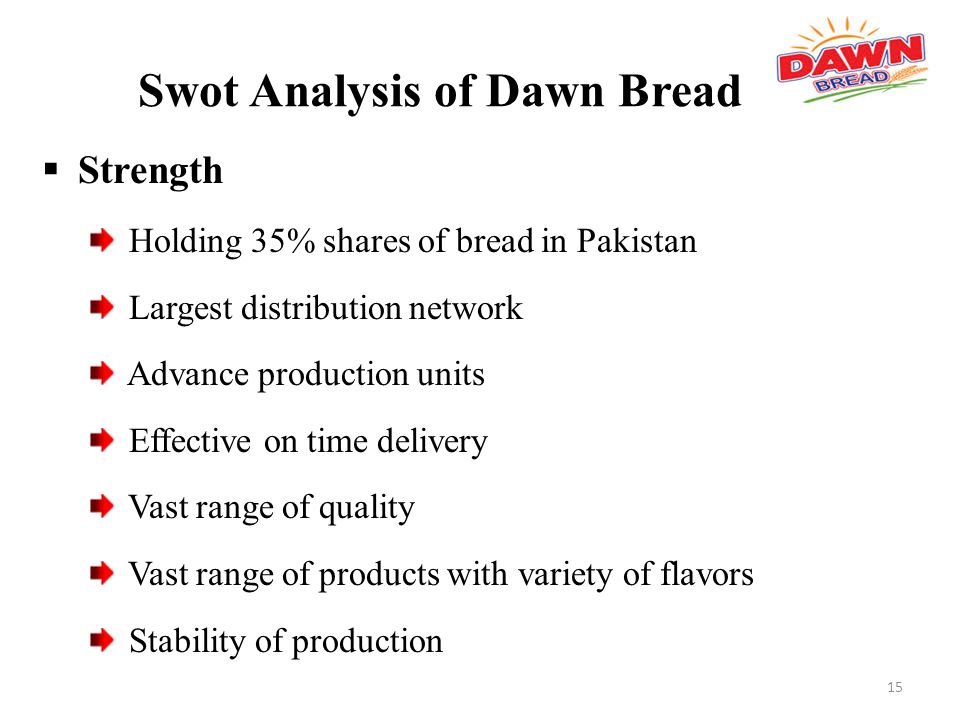 Swot Analysis of Dawn Bread

DAWN BREAD

▪ Strength

Holding 35% shares of bread in Pakistan

Largest distribution network

Advance production units

Effective on time delivery

Vast range of quality

Vast range of products with variety of flavors

Stability of production

15